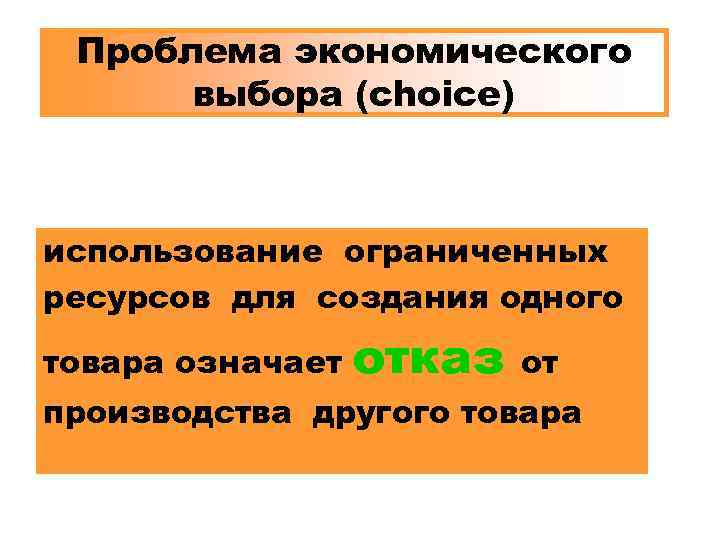 Проблема экономического выбора (choice)

использование ограниченных ресурсов для создания одного товара означает отказ от производства другого товара